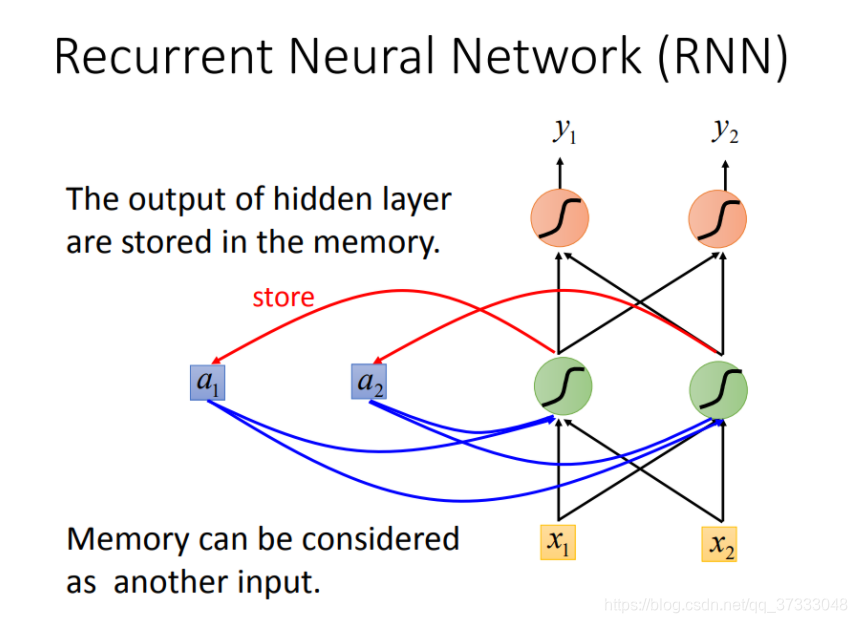 Recurrent Neural Network (RNN)

$y_1$ $y_2$

The output of hidden layer are stored in the memory.

store

$a_1$ $a_2$

Memory can be considered as another input.

$x_1$ $x_2$

https://blog.csdn.net/qq_37333048